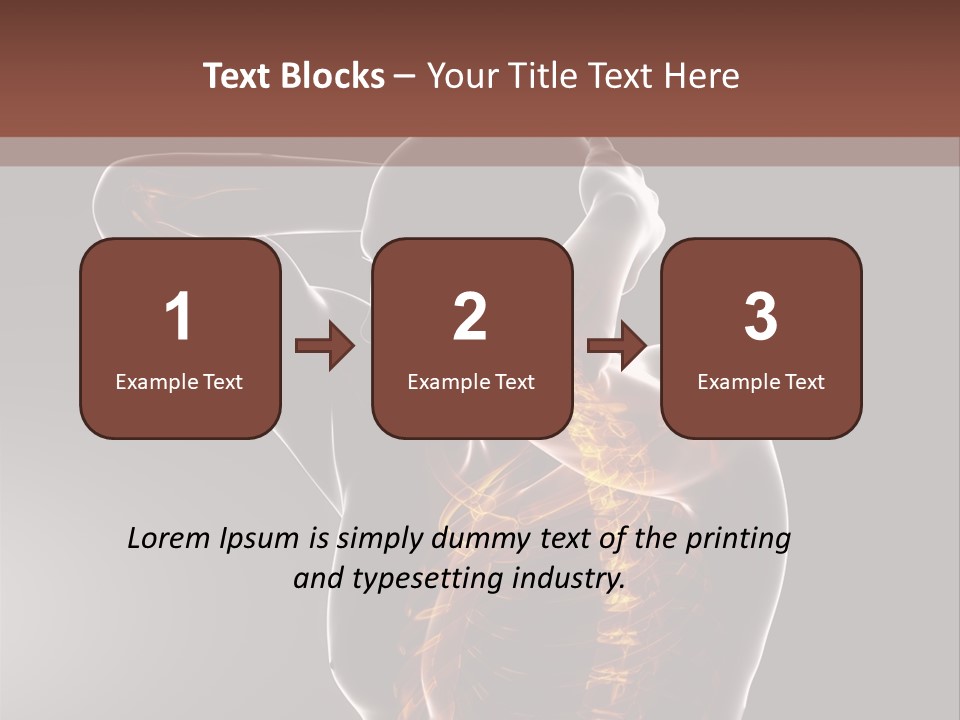 Text Blocks – Your Title Text Here

1
Example Text

2
Example Text

3
Example Text

Lorem Ipsum is simply dummy text of the printing and typesetting industry.